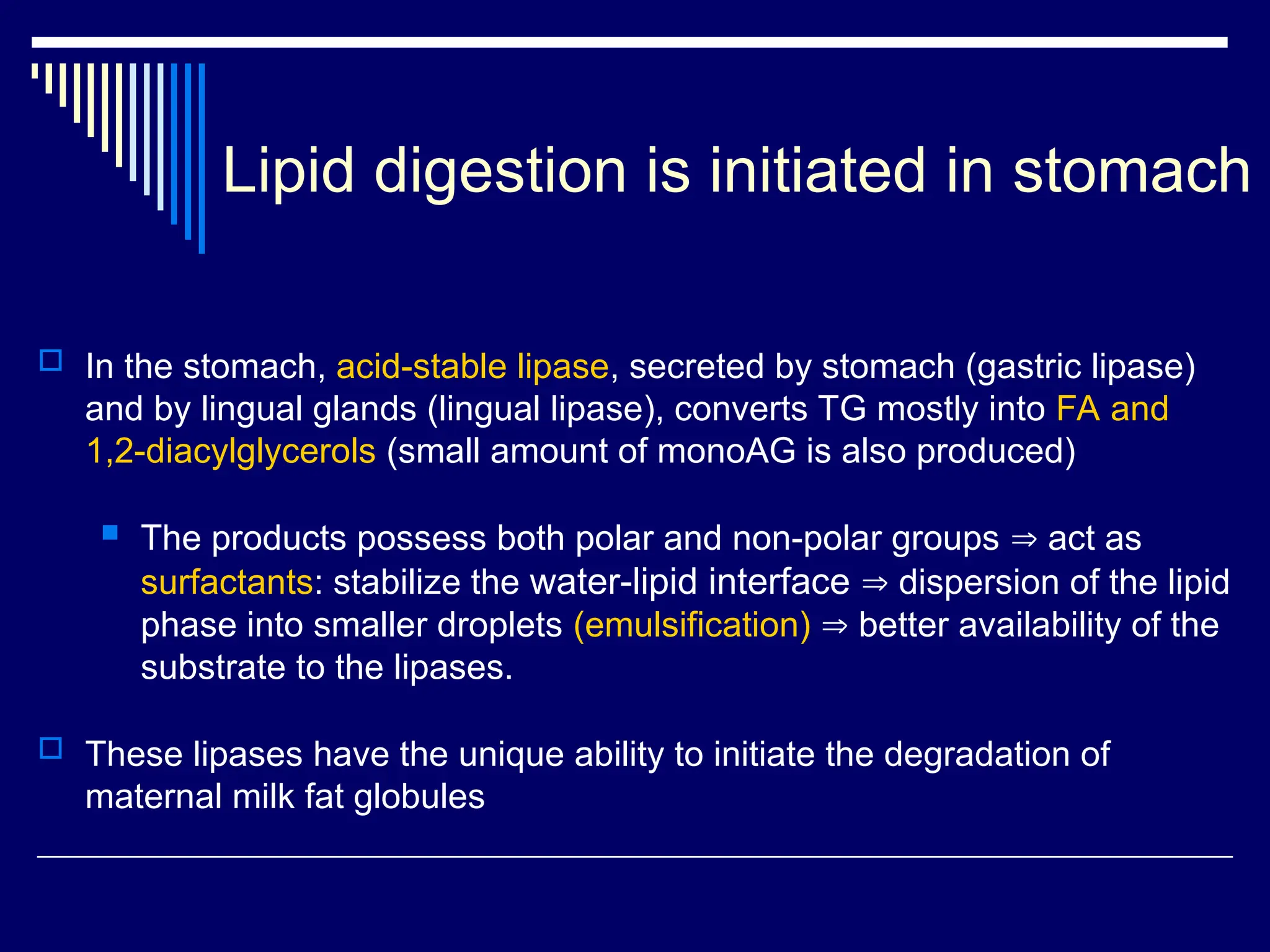 Lipid digestion is initiated in stomach

In the stomach, acid-stable lipase, secreted by stomach (gastric lipase) and by lingual glands (lingual lipase), converts TG mostly into FA and 1,2-diacylglycerols (small amount of monoAG is also produced)

The products possess both polar and non-polar groups ⇒ act as surfactants: stabilize the water-lipid interface ⇒ dispersion of the lipid phase into smaller droplets (emulsification) ⇒ better availability of the substrate to the lipases.

These lipases have the unique ability to initiate the degradation of maternal milk fat globules